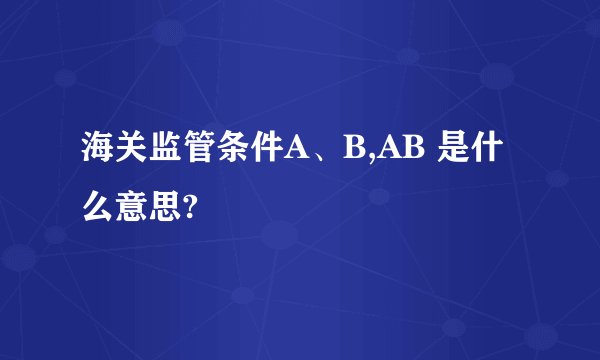 海关监管条件A、B,AB 是什么意思?